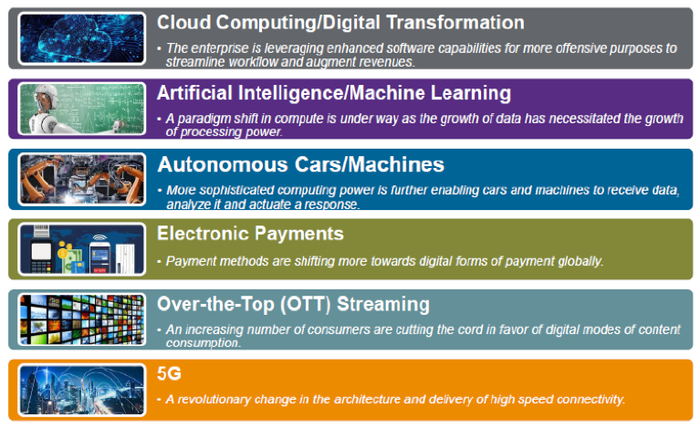 Cloud Computing/Digital Transformation

• The enterprise is leveraging enhanced software capabilities for more offensive purposes to streamline workflow and augment revenues.

Artificial Intelligence/Machine Learning

• A paradigm shift in compute is under way as the growth of data has necessitated the growth of processing power.

Autonomous Cars/Machines

• More sophisticated computing power is further enabling cars and machines to receive data, analyze it and actuate a response.

Electronic Payments

• Payment methods are shifting more towards digital forms of payment globally.

Over-the-Top (OTT) Streaming

• An increasing number of consumers are cutting the cord in favor of digital modes of content consumption.

5G

• A revolutionary change in the architecture and delivery of high speed connectivity.